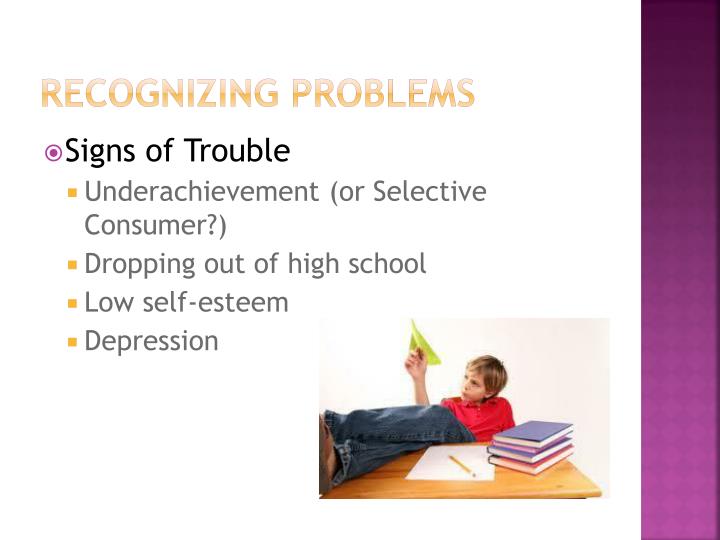 RECOGNIZING PROBLEMS

Signs of Trouble

Underachievement (or Selective Consumer?)

Dropping out of high school

Low self-esteem

Depression